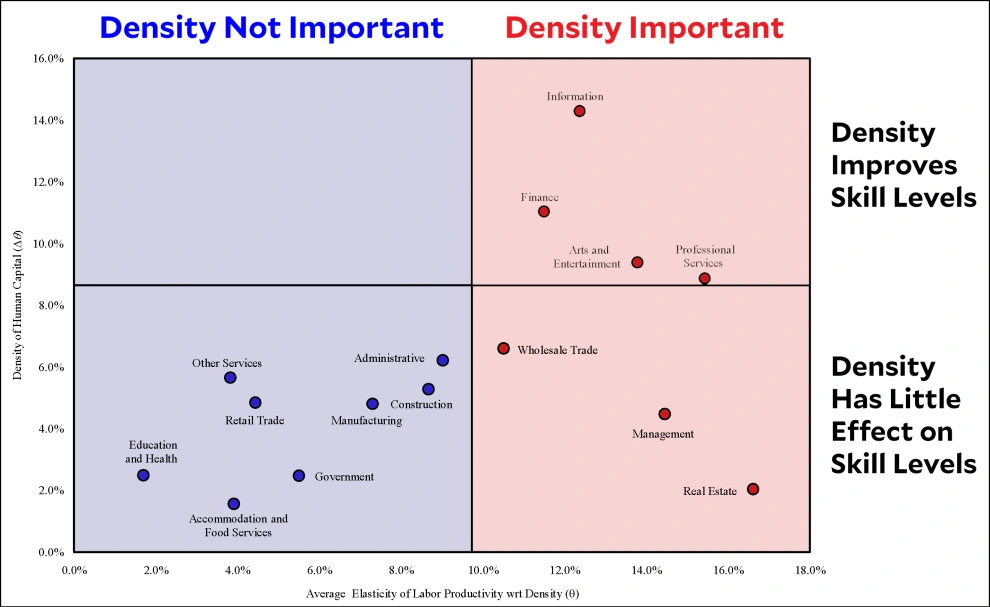 Density Not Important

Density Important

Density Improves Skill Levels

Density Has Little Effect on Skill Levels

Density of Human Capital ($\Delta\theta$)

16.0%
14.0%
12.0%
10.0%
8.0%
6.0%
4.0%
2.0%
0.0%

Information

Finance

Arts and Entertainment

Professional Services

Wholesale Trade

Management

Real Estate

Other Services

Administrative

Retail Trade

Construction

Manufacturing

Education and Health

Government

Accommodation and Food Services

0.0%
2.0%
4.0%
6.0%
8.0%
10.0%
12.0%
14.0%
16.0%
18.0%

Average Elasticity of Labor Productivity wrt Density ($\theta$)